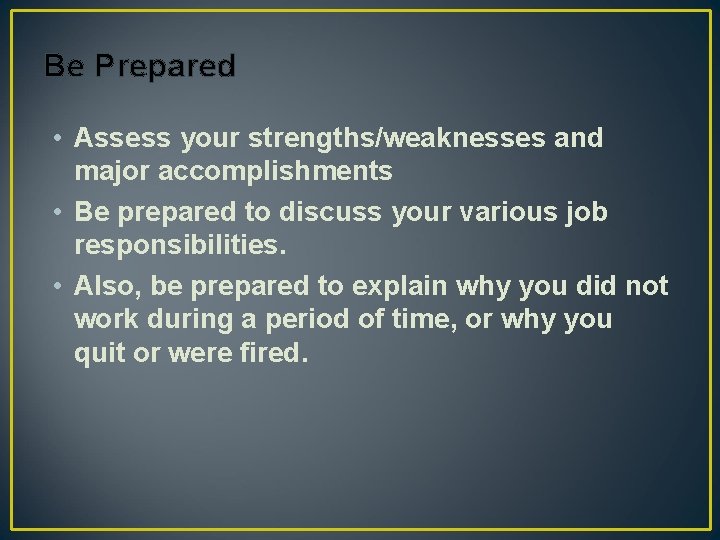 Be Prepared

• Assess your strengths/weaknesses and major accomplishments
• Be prepared to discuss your various job responsibilities.
• Also, be prepared to explain why you did not work during a period of time, or why you quit or were fired.